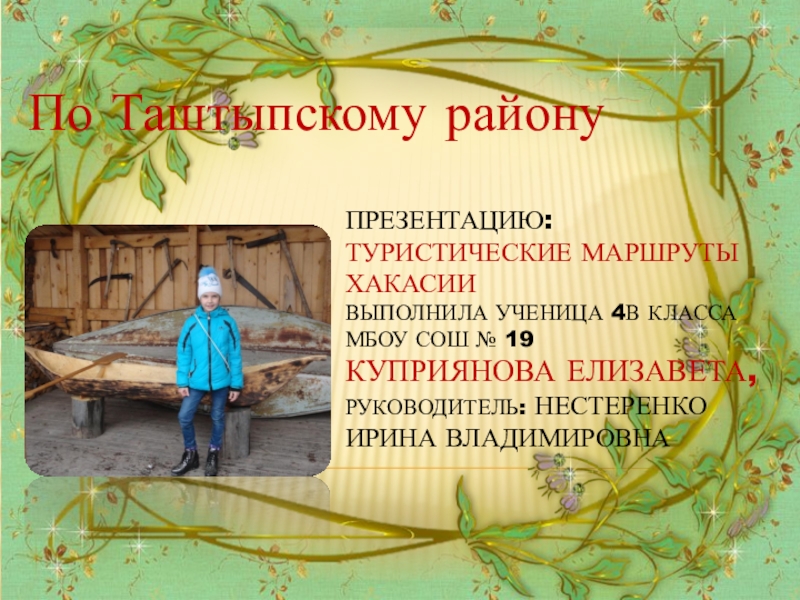 По Таштыпскому району

ПРЕЗЕНТАЦИЮ:
ТУРИСТИЧЕСКИЕ МАРШРУТЫ ХАКАСИИ
ВЫПОЛНИЛА УЧЕНИЦА 4В КЛАССА МБОУ СОШ № 19
КУПРИЯНОВА ЕЛИЗАВЕТА,
РУКОВОДИТЕЛЬ: НЕСТЕРЕНКО ИРИНА ВЛАДИМИРОВНА